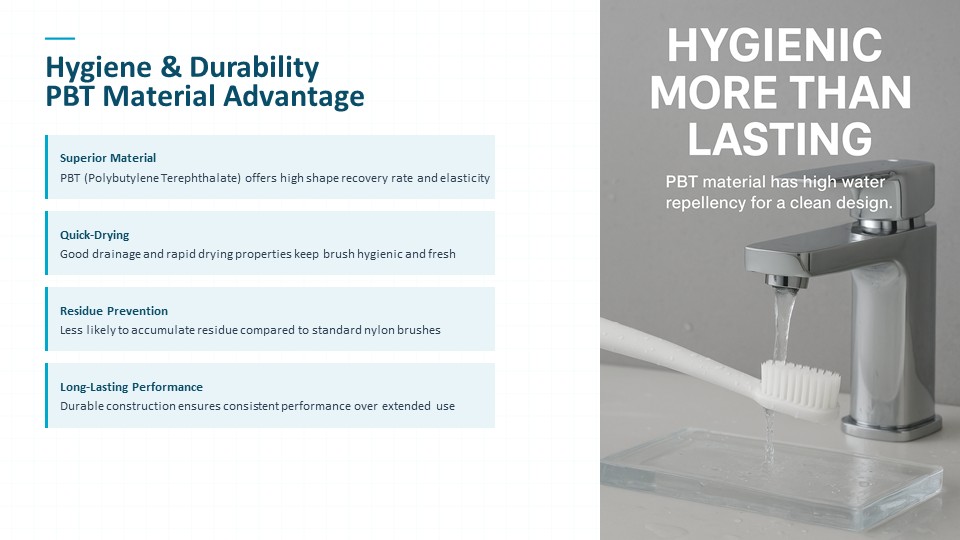 Hygiene & Durability
PBT Material Advantage

Superior Material
PBT (Polybutylene Terephthalate) offers high shape recovery rate and elasticity

Quick-Drying
Good drainage and rapid drying properties keep brush hygienic and fresh

Residue Prevention
Less likely to accumulate residue compared to standard nylon brushes

Long-Lasting Performance
Durable construction ensures consistent performance over extended use

HYGIENIC MORE THAN LASTING

PBT material has high water repellency for a clean design.